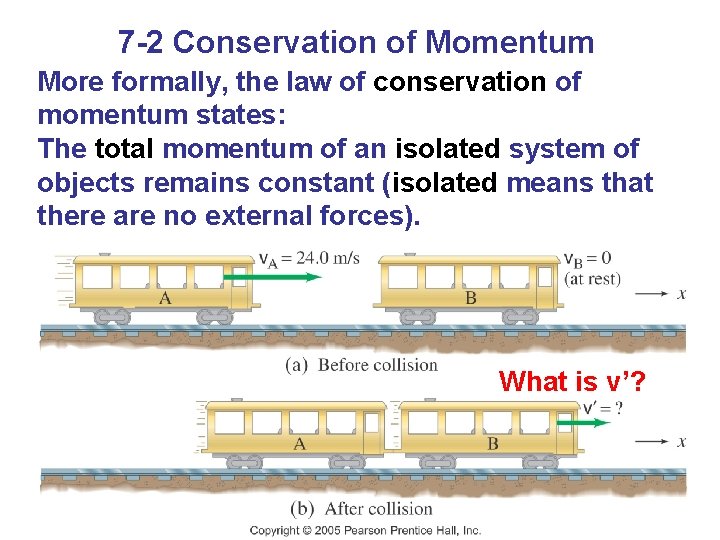 7-2 Conservation of Momentum

More formally, the law of conservation of momentum states:

The total momentum of an isolated system of objects remains constant (isolated means that there are no external forces).

$v_A = 24.0$ m/s

A

$v_B = 0$
(at rest)

B

$x$

(a) Before collision

What is v'?

$v' = ?$

A

B

$x$

(b) After collision

Copyright © 2005 Pearson Prentice Hall, Inc.